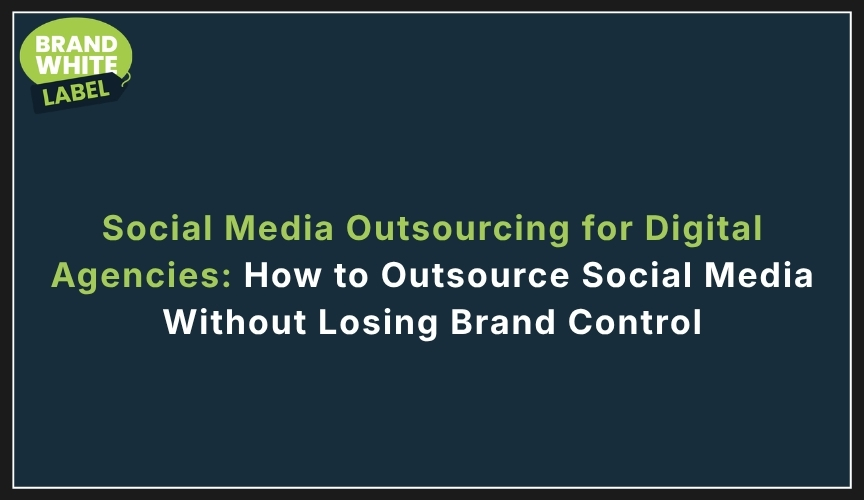 BRAND WHITE LABEL

Social Media Outsourcing for Digital Agencies: How to Outsource Social Media Without Losing Brand Control